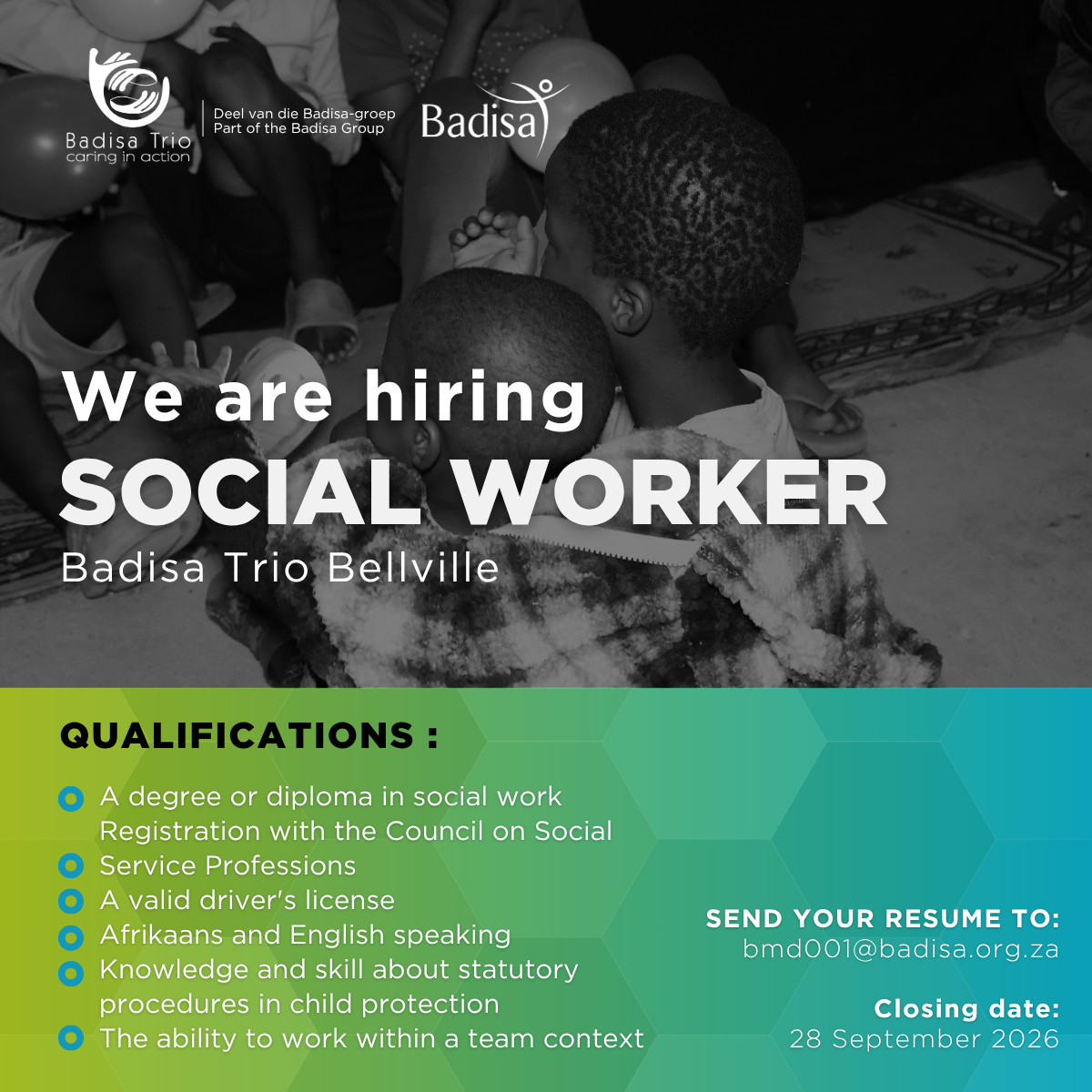 Badisa Trio
caring in action

Deel van die Badisa-groep
Part of the Badisa Group

Badisa

We are hiring
SOCIAL WORKER
Badisa Trio Bellville

QUALIFICATIONS :

• A degree or diploma in social work
Registration with the Council on Social
• Service Professions
• A valid driver's license
• Afrikaans and English speaking
• Knowledge and skill about statutory procedures in child protection
• The ability to work within a team context

SEND YOUR RESUME TO:
bmd001@badisa.org.za

Closing date:
28 September 2026